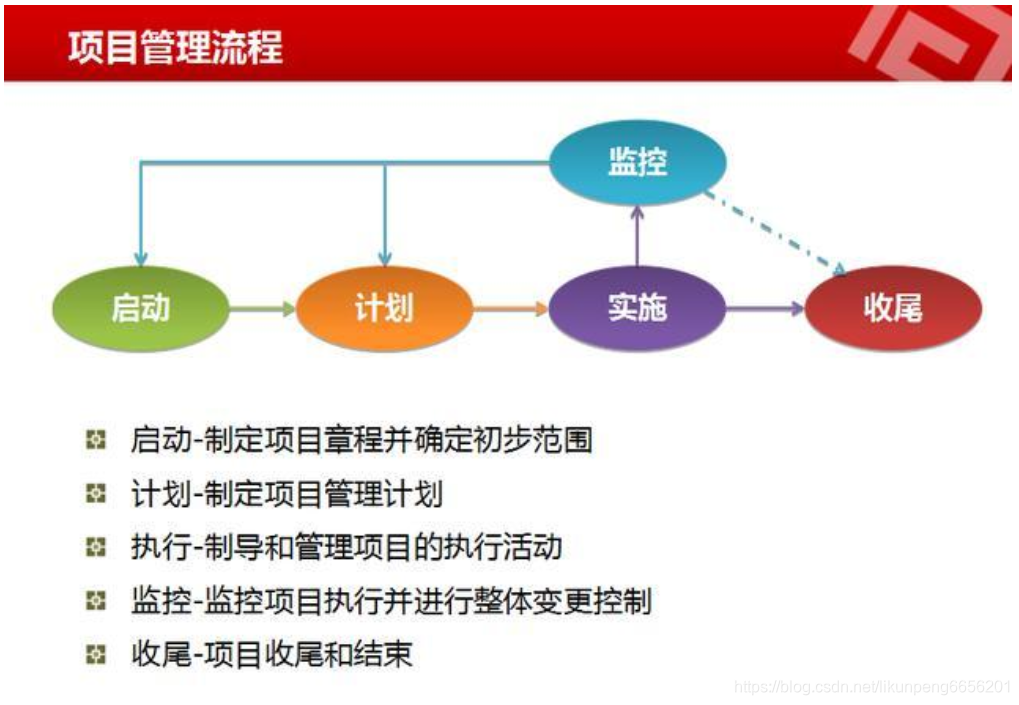 项目管理流程

监控

启动

计划

实施

收尾

启动-制定项目章程并确定初步范围

计划-制定项目管理计划

执行-制导和管理项目的执行活动

监控-监控项目执行并进行整体变更控制

收尾-项目收尾和结束

https://blog.csdn.net/likunpeng6656201